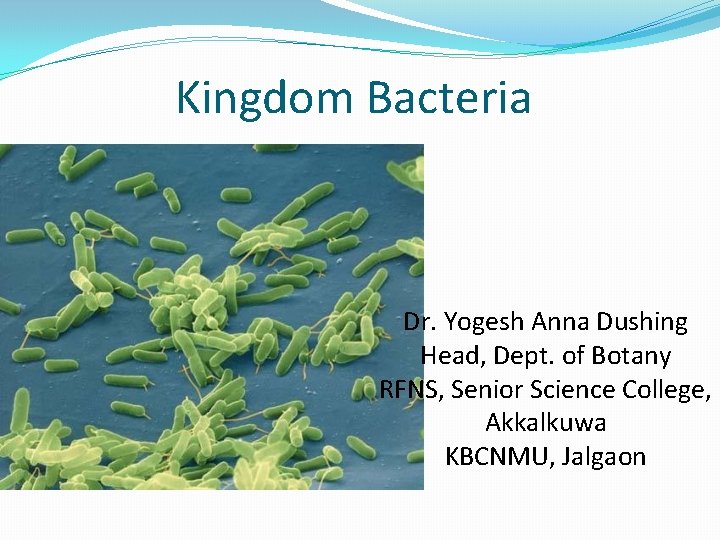 Kingdom Bacteria

Dr. Yogesh Anna Dushing
Head, Dept. of Botany
RFNS, Senior Science College, Akkalkuwa
KBCNMU, Jalgaon